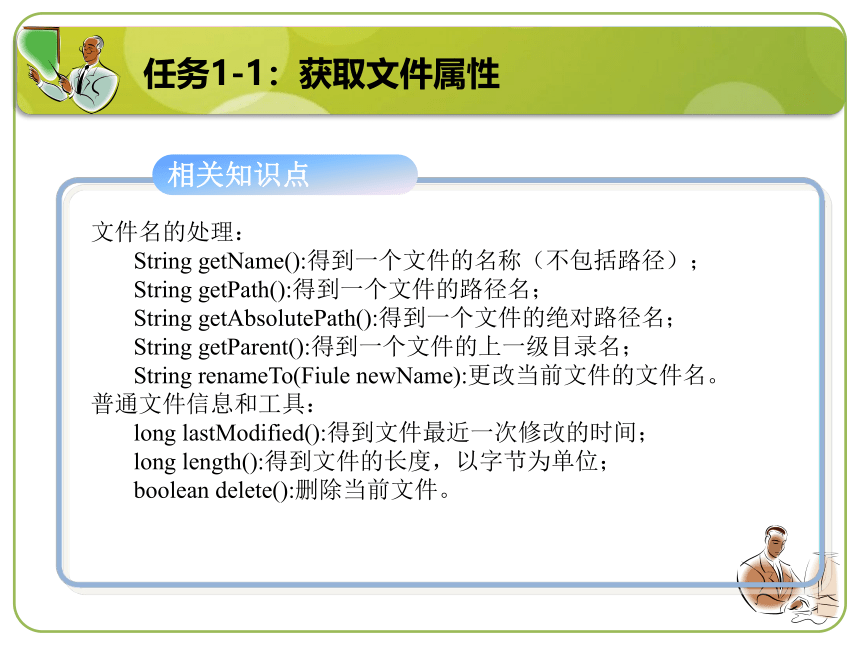 任务1-1：获取文件属性

相关知识点

文件名的处理：

String getName():得到一个文件的名称（不包括路径）；

String getPath():得到一个文件的路径名；

String getAbsolutePath():得到一个文件的绝对路径名；

String getParent():得到一个文件的上一级目录名；

String renameTo(Fiule newName):更改当前文件的文件名。

普通文件信息和工具：

long lastModified():得到文件最近一次修改的时间；

long length():得到文件的长度，以字节为单位；

boolean delete():删除当前文件。